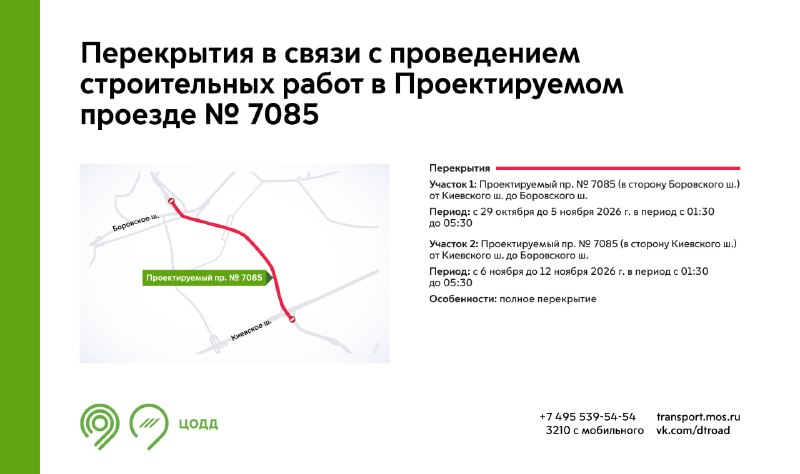 Перекрытия в связи с проведением строительных работ в Проектируемом проезде № 7085

Боровское ш.

Проектируемый пр. № 7085

Киевское ш.

Перекрытия

Участок 1: Проектируемый пр. № 7085 (в сторону Боровского ш.) от Киевского ш. до Боровского ш.

Период: с 29 октября до 5 ноября 2026 г. в период с 01:30 до 05:30

Участок 2: Проектируемый пр. № 7085 (в сторону Киевского ш.) от Киевского ш. до Боровского ш.

Период: с 6 ноября до 12 ноября 2026 г. в период с 01:30 до 05:30

Особенности: полное перекрытие

ЦОДД

+7 495 539-54-54
3210 с мобильного

transport.mos.ru
vk.com/dtroad